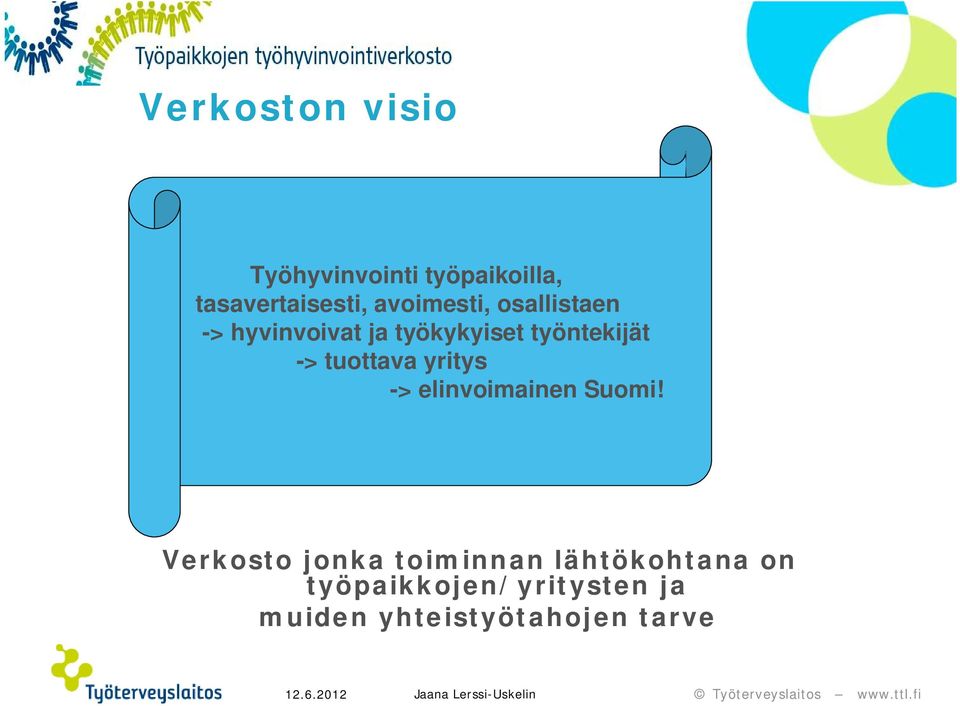 Työpaikkojen työhyvinvointiverkosto

Verkoston visio

Työhyvinvointi työpaikoilla, tasavertaisesti, avoimesti, osallistaen
-> hyvinvoivat ja työkykyiset työntekijät
-> tuottava yritys
-> elinvoimainen Suomi!

Verkosto jonka toiminnan lähtökohtana on työpaikkojen/yritysten ja muiden yhteistyötahojen tarve

Työterveyslaitos

12.6.2012

Jaana Lerssi-Uskelin

© Työterveyslaitos – www.ttl.fi